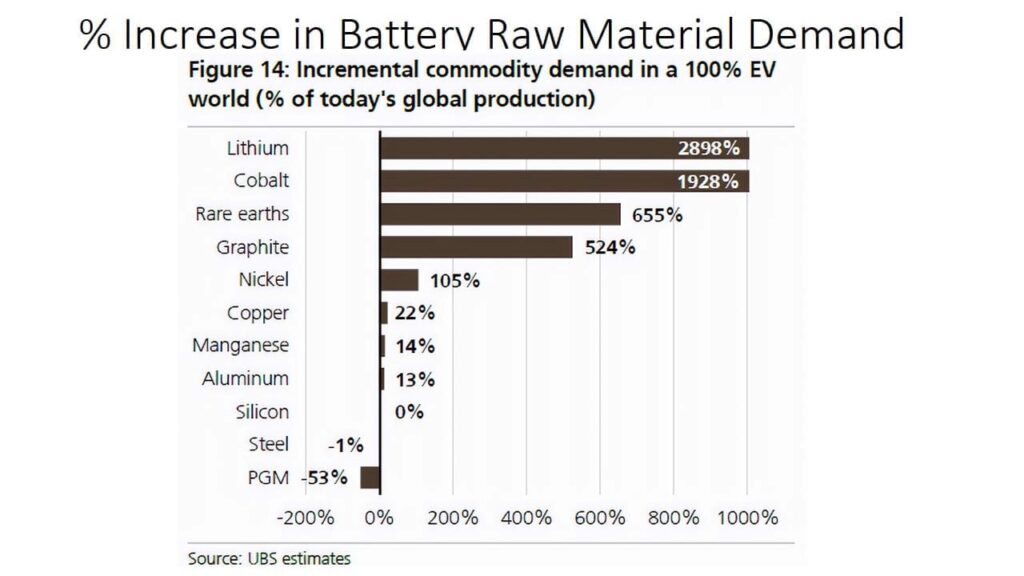 % Increase in Battery Raw Material Demand

Figure 14: Incremental commodity demand in a 100% EV world (% of today's global production)

Lithium 2898%
Cobalt 1928%
Rare earths 655%
Graphite 524%
Nickel 105%
Copper 22%
Manganese 14%
Aluminum 13%
Silicon 0%
Steel -1%
PGM -53%

-200% 0% 200% 400% 600% 800% 1000%

Source: UBS estimates